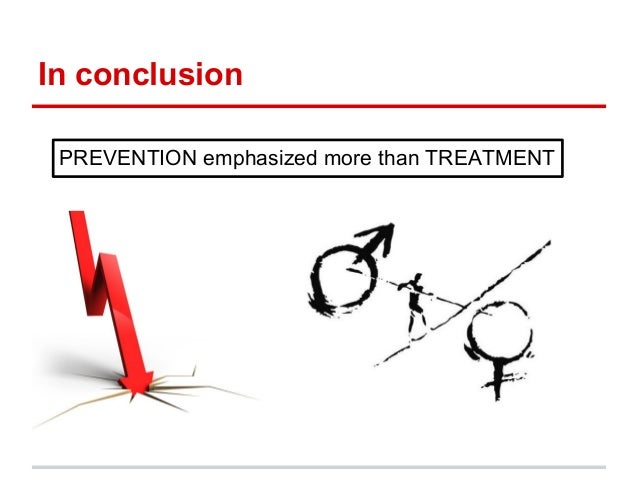 In conclusion

PREVENTION emphasized more than TREATMENT